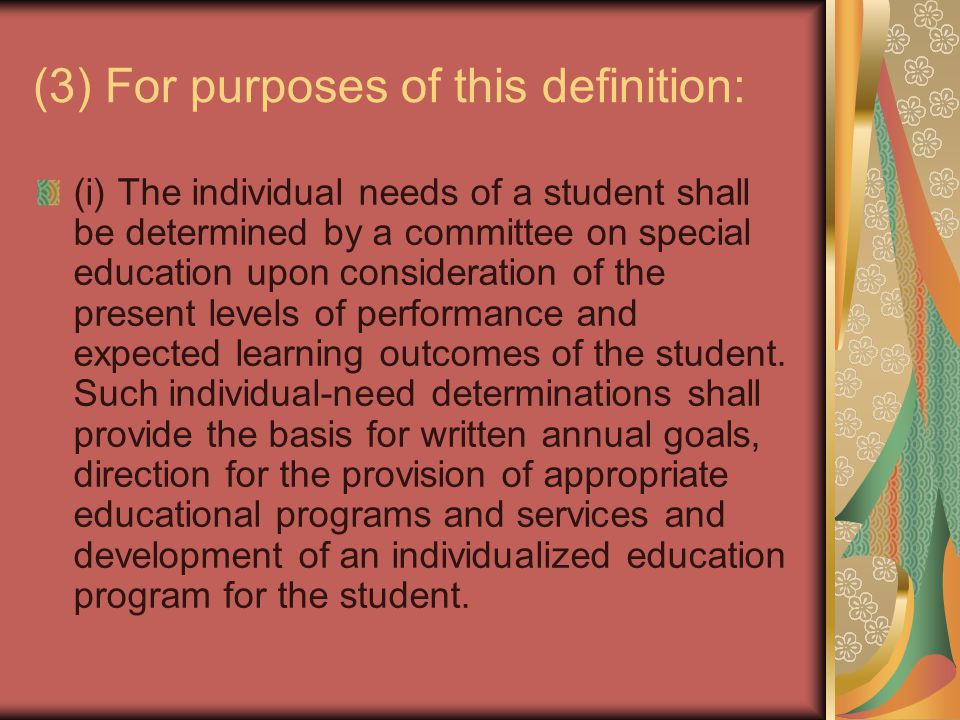 (3) For purposes of this definition:

(i) The individual needs of a student shall be determined by a committee on special education upon consideration of the present levels of performance and expected learning outcomes of the student. Such individual-need determinations shall provide the basis for written annual goals, direction for the provision of appropriate educational programs and services and development of an individualized education program for the student.